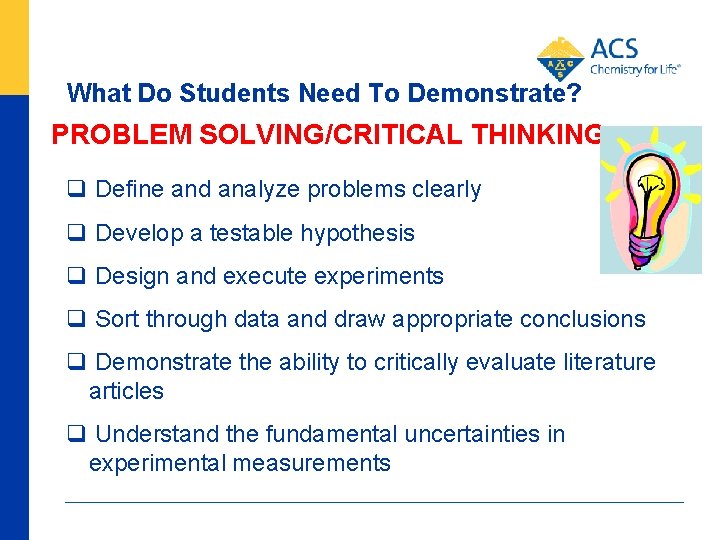 ACS
Chemistry for Life®

What Do Students Need To Demonstrate?

PROBLEM SOLVING/CRITICAL THINKING

❑ Define and analyze problems clearly

❑ Develop a testable hypothesis

❑ Design and execute experiments

❑ Sort through data and draw appropriate conclusions

❑ Demonstrate the ability to critically evaluate literature articles

❑ Understand the fundamental uncertainties in experimental measurements